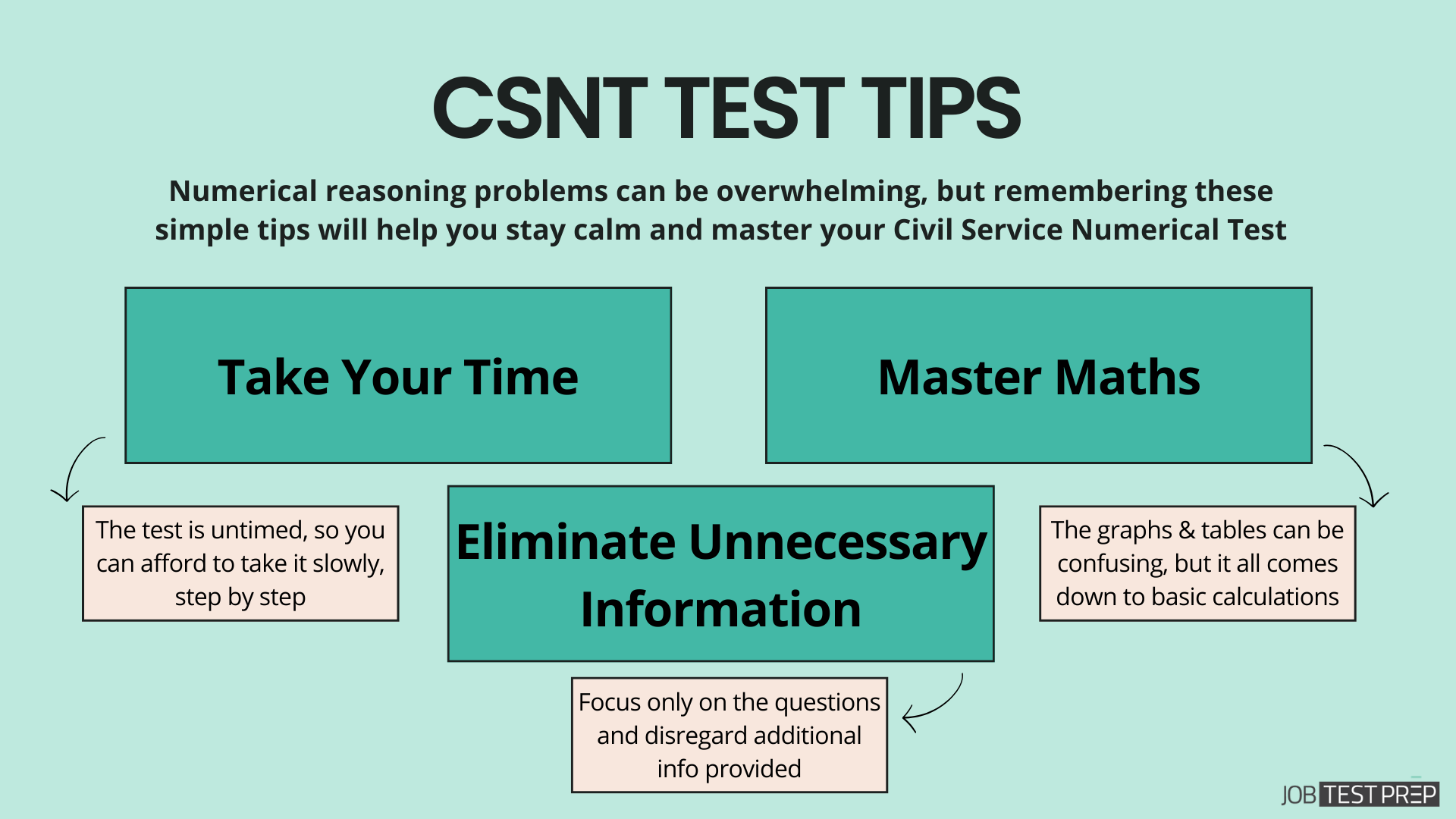 CSNT TEST TIPS

Numerical reasoning problems can be overwhelming, but remembering these simple tips will help you stay calm and master your Civil Service Numerical Test

Take Your Time

Master Maths

The test is untimed, so you can afford to take it slowly, step by step

Eliminate Unnecessary Information

The graphs & tables can be confusing, but it all comes down to basic calculations

Focus only on the questions and disregard additional info provided

JOB TEST PREP